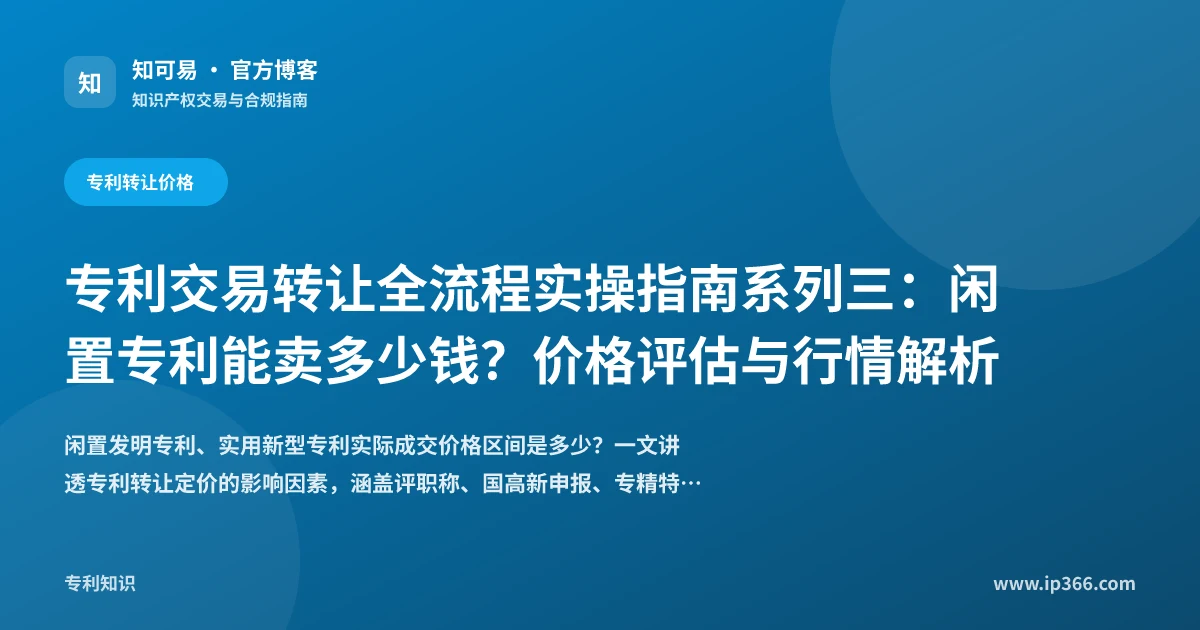 知

知可易 · 官方博客
知识产权交易与合规指南

专利转让价格

专利交易转让全流程实操指南系列三：闲置专利能卖多少钱？价格评估与行情解析

闲置发明专利、实用新型专利实际成交价格区间是多少？一文讲透专利转让定价的影响因素，涵盖评职称、国高新申报、专精特…

专利知识

www.ip366.com